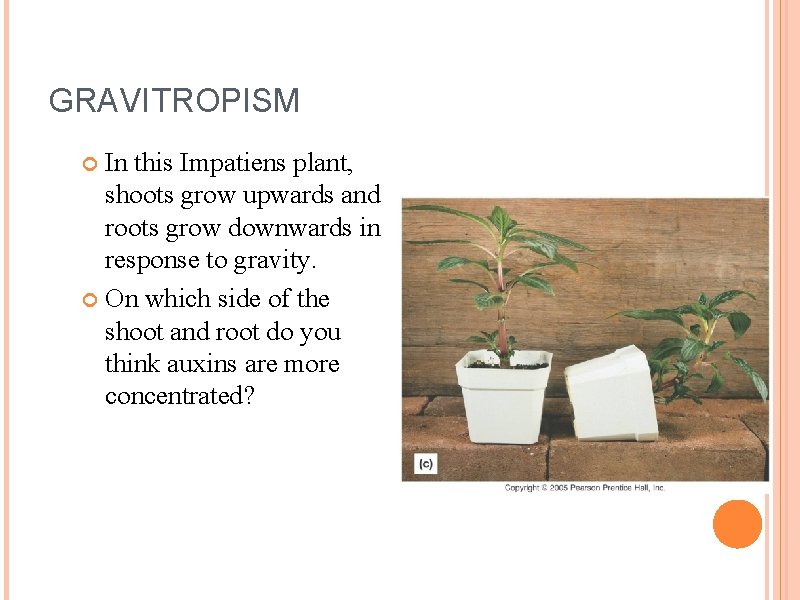 GRAVITROPISM

In this Impatiens plant, shoots grow upwards and roots grow downwards in response to gravity.

On which side of the shoot and root do you think auxins are more concentrated?

(c)

Copyright © 2005 Pearson Prentice Hall, Inc.